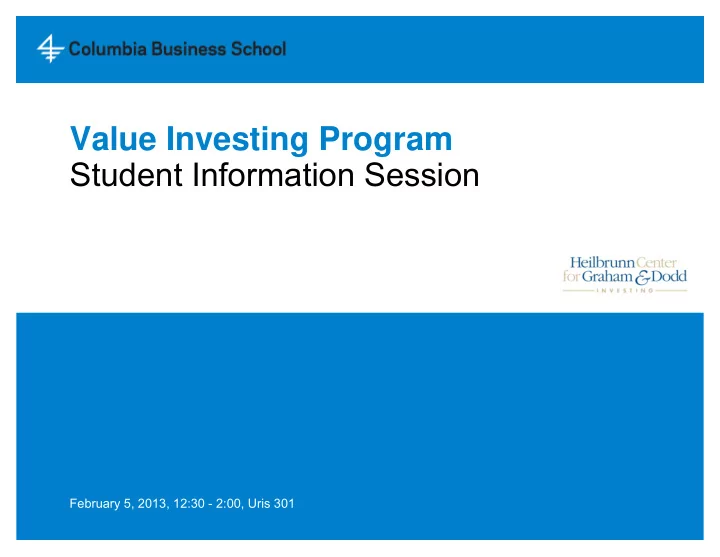 Columbia Business School

Value Investing Program
Student Information Session

Heilbrunn Center for Graham & Dodd INVESTING

February 5, 2013, 12:30 - 2:00, Uris 301